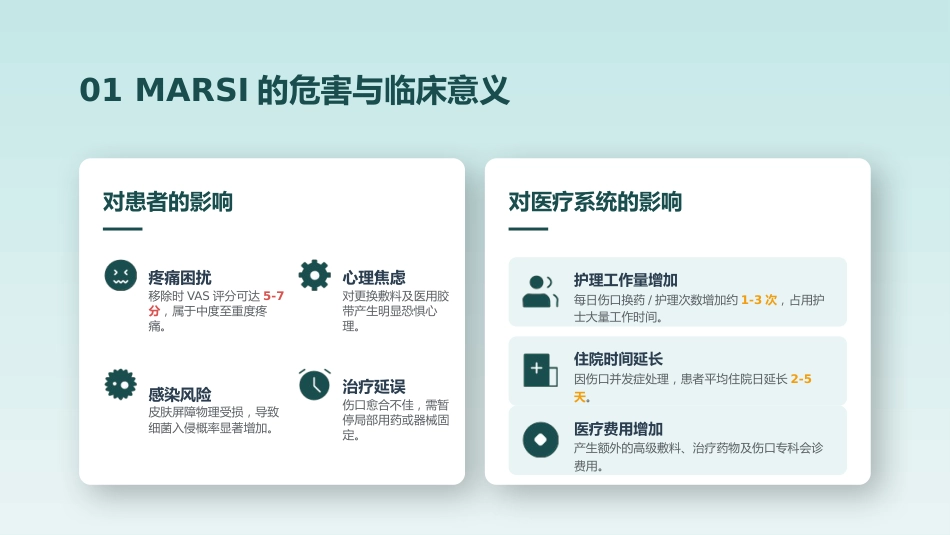 01 MARSI 的危害与临床意义

对患者的影响

疼痛困扰
移除时 VAS 评分可达 5-7 分，属于中度至重度疼痛。

心理焦虑
对更换敷料及医用胶带产生明显恐惧心理。

感染风险
皮肤屏障物理受损，导致细菌入侵概率显著增加。

治疗延误
伤口愈合不佳，需暂停局部用药或器械固定。

对医疗系统的影响

护理工作量增加
每日伤口换药 / 护理次数增加约 1-3 次，占用护士大量工作时间。

住院时间延长
因伤口并发症处理，患者平均住院日延长 2-5 天。

医疗费用增加
产生额外的高级敷料、治疗药物及伤口专科会诊费用。